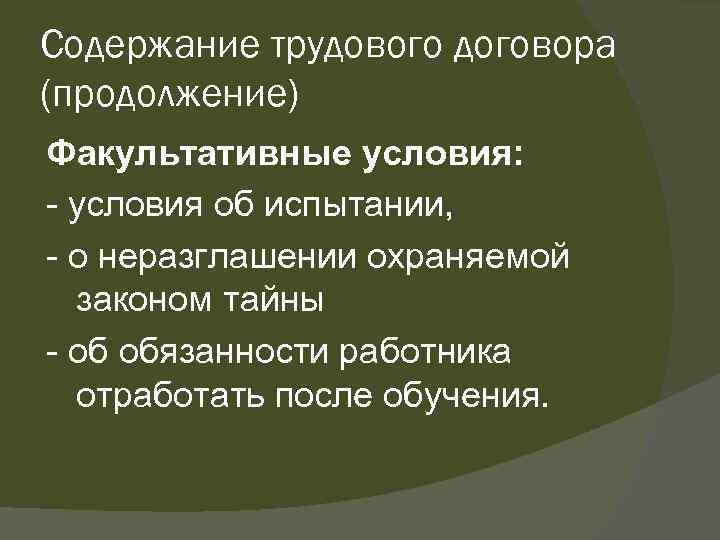 Содержание трудового договора (продолжение)

Факультативные условия:

- условия об испытании,

- о неразглашении охраняемой законом тайны

- об обязанности работника отработать после обучения.